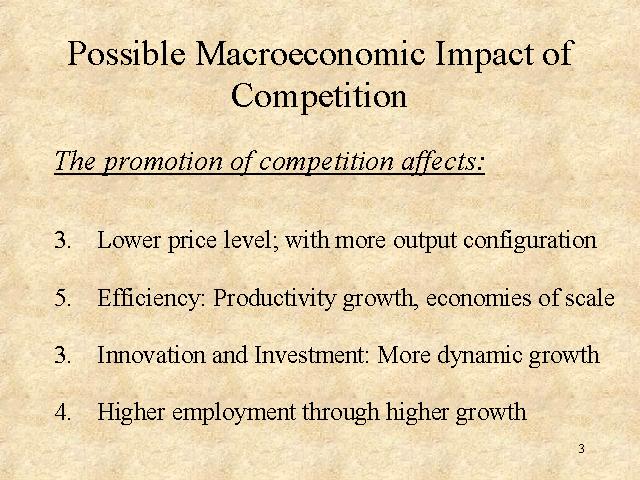 Possible Macroeconomic Impact of Competition

The promotion of competition affects:

3. Lower price level; with more output configuration

5. Efficiency: Productivity growth, economies of scale

3. Innovation and Investment: More dynamic growth

4. Higher employment through higher growth

3